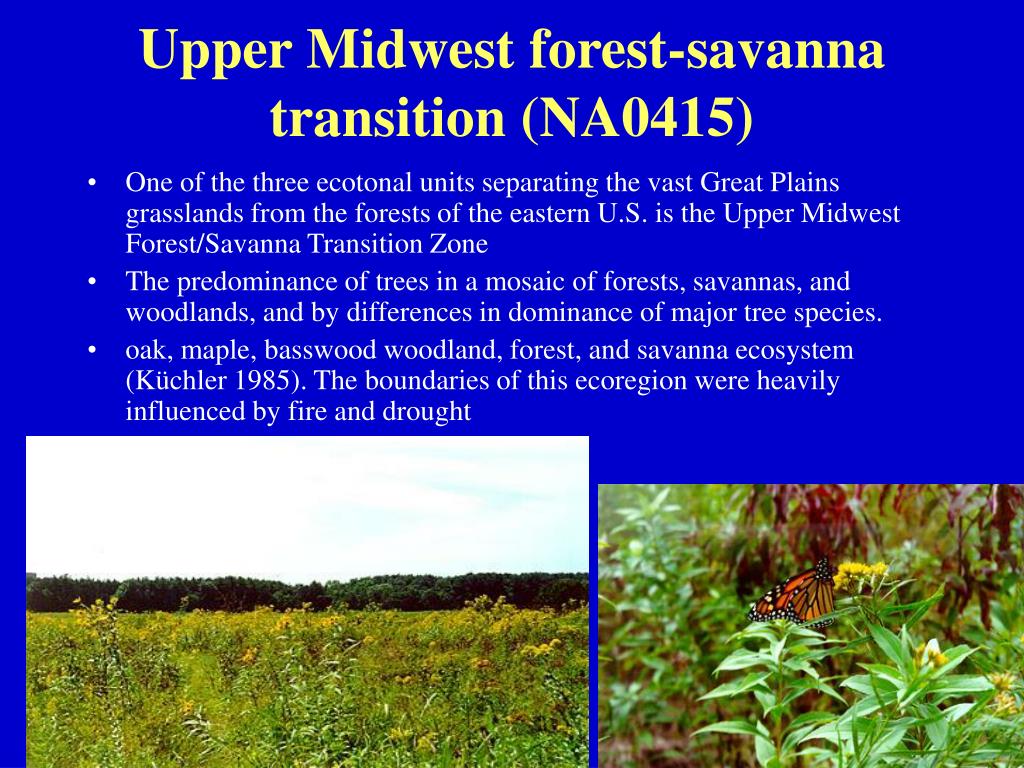 Upper Midwest forest-savanna transition (NA0415)

• One of the three ecotonal units separating the vast Great Plains grasslands from the forests of the eastern U.S. is the Upper Midwest Forest/Savanna Transition Zone

• The predominance of trees in a mosaic of forests, savannas, and woodlands, and by differences in dominance of major tree species.

• oak, maple, basswood woodland, forest, and savanna ecosystem (Küchler 1985). The boundaries of this ecoregion were heavily influenced by fire and drought